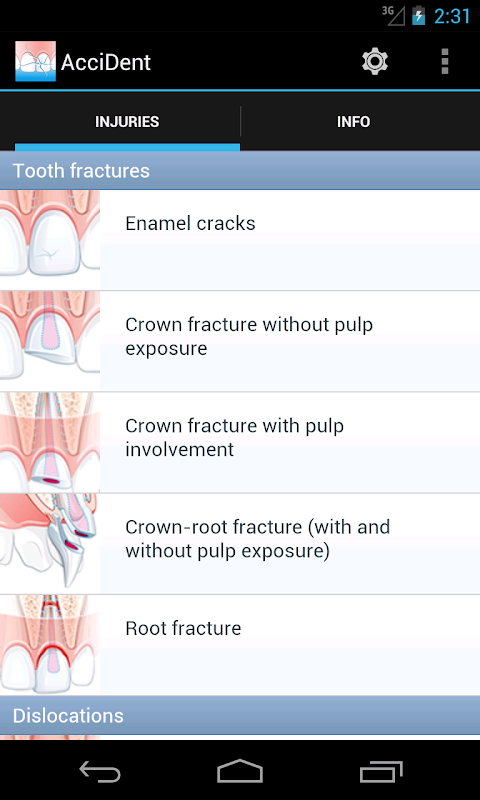 3G 2:31

AcciDent

INJURIES

INFO

Tooth fractures

Enamel cracks

Crown fracture without pulp exposure

Crown fracture with pulp involvement

Crown-root fracture (with and without pulp exposure)

Root fracture

Dislocations